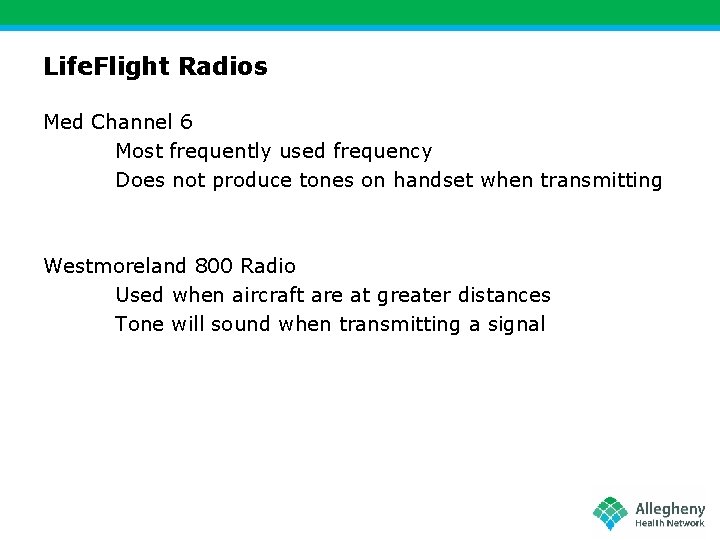 LifeFlight Radios

Med Channel 6

Most frequently used frequency

Does not produce tones on handset when transmitting

Westmoreland 800 Radio

Used when aircraft are at greater distances

Tone will sound when transmitting a signal

Allegheny Health Network